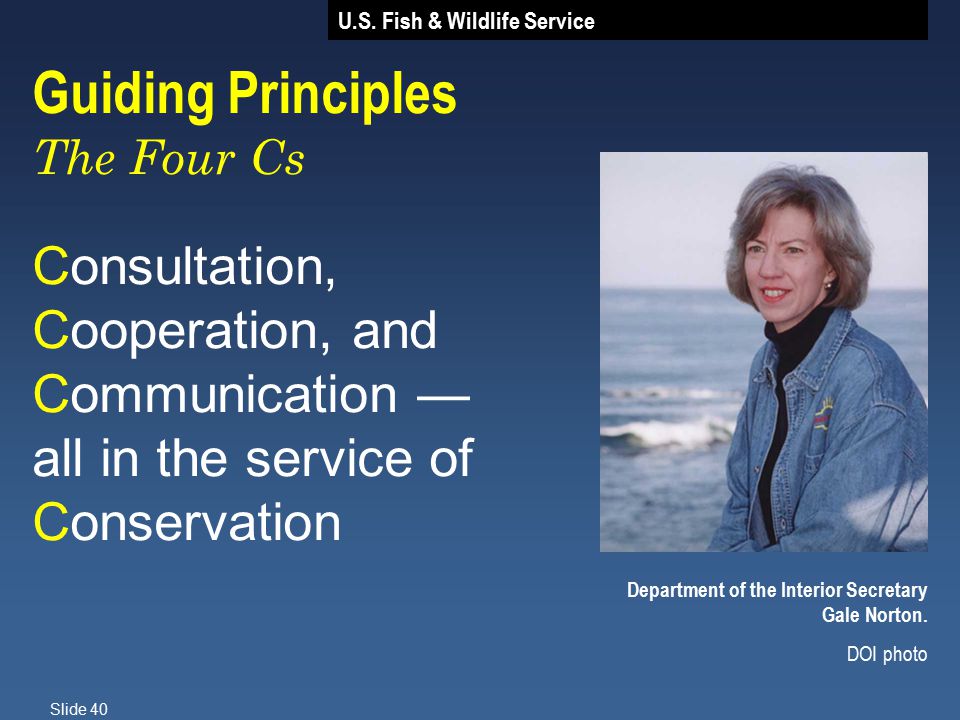 U.S. Fish & Wildlife Service

Guiding Principles
The Four Cs

Consultation, Cooperation, and Communication — all in the service of Conservation

Department of the Interior Secretary Gale Norton.

DOI photo

Slide 40